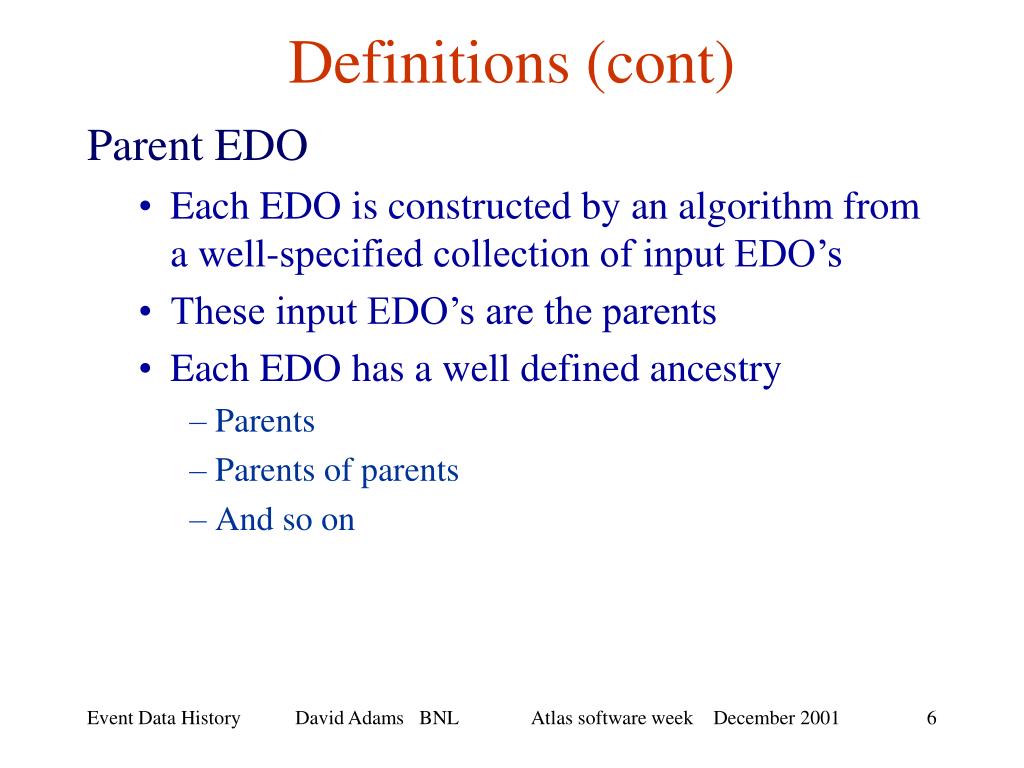 Definitions (cont)

Parent EDO

• Each EDO is constructed by an algorithm from a well-specified collection of input EDO’s

• These input EDO’s are the parents

• Each EDO has a well defined ancestry

– Parents

– Parents of parents

– And so on

Event Data History David Adams BNL Atlas software week December 2001 6